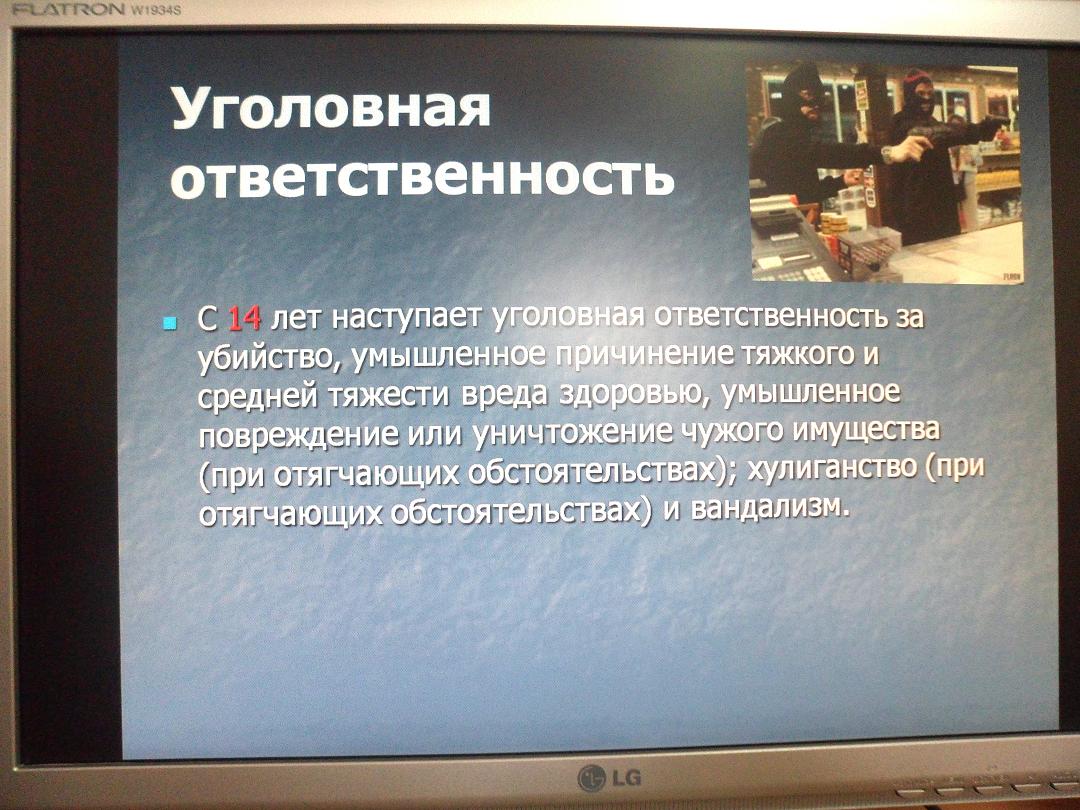 FLATRON W1934S

Уголовная ответственность

С 14 лет наступает уголовная ответственность за убийство, умышленное причинение тяжкого и средней тяжести вреда здоровью, умышленное повреждение или уничтожение чужого имущества (при отягчающих обстоятельствах); хулиганство (при отягчающих обстоятельствах) и вандализм.

LG